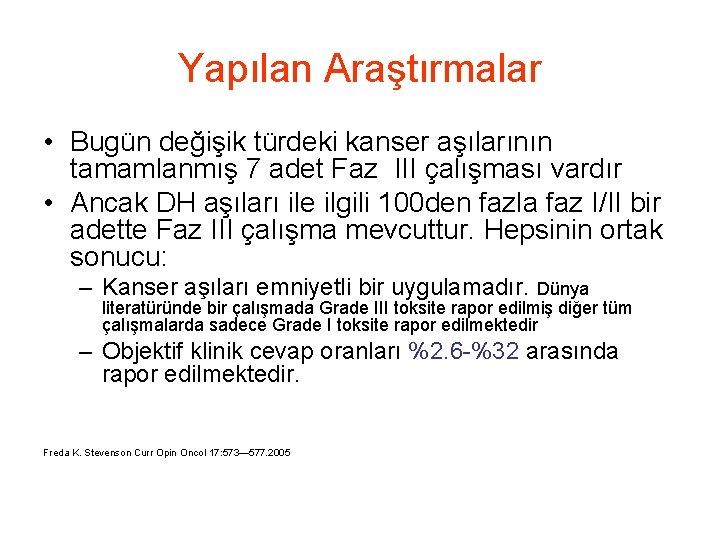 Yapılan Araştırmalar

• Bugün değişik türdeki kanser aşılarının tamamlanmış 7 adet Faz III çalışması vardır

• Ancak DH aşıları ile ilgili 100den fazla faz I/II bir adette Faz III çalışma mevcuttur. Hepsinin ortak sonucu:

– Kanser aşıları emniyetli bir uygulamadır. Dünya literatüründe bir çalışmada Grade III toksite rapor edilmiş diğer tüm çalışmalarda sadece Grade I toksite rapor edilmektedir

– Objektif klinik cevap oranları %2.6-%32 arasında rapor edilmektedir.

Freda K. Stevenson Curr Opin Oncol 17:573—577.2005